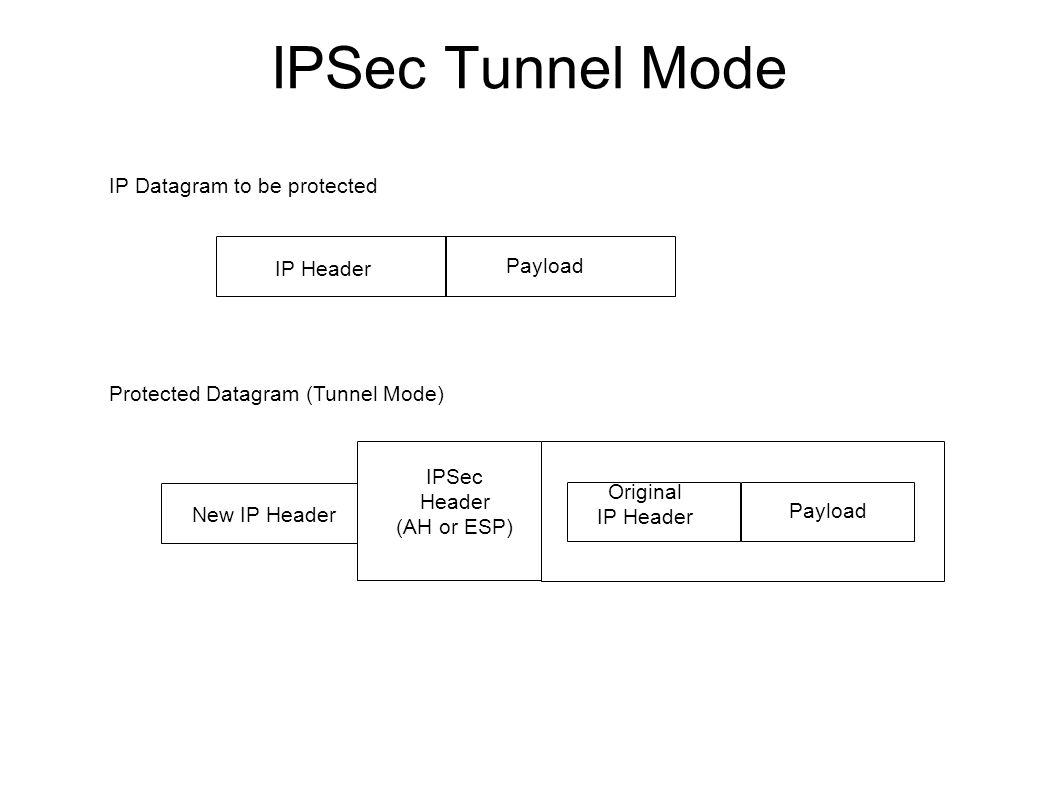 IPSec Tunnel Mode

IP Datagram to be protected

IP Header

Payload

Protected Datagram (Tunnel Mode)

New IP Header

IPSec Header (AH or ESP)

Original IP Header

Payload